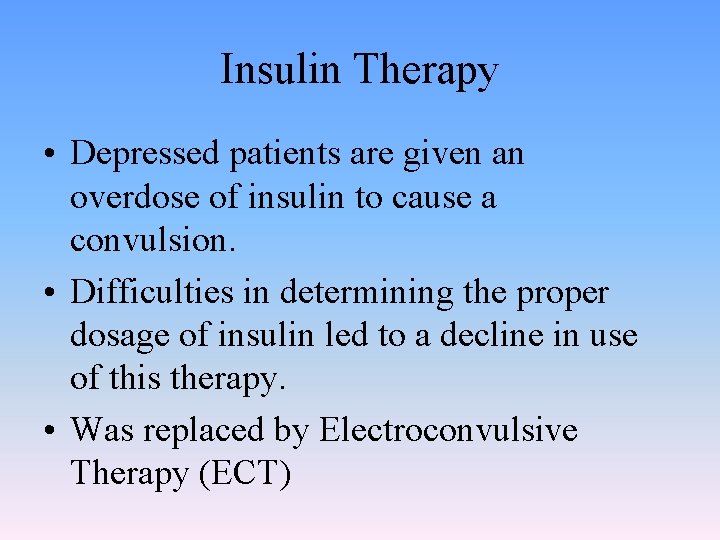 Insulin Therapy

• Depressed patients are given an overdose of insulin to cause a convulsion.
• Difficulties in determining the proper dosage of insulin led to a decline in use of this therapy.
• Was replaced by Electroconvulsive Therapy (ECT)